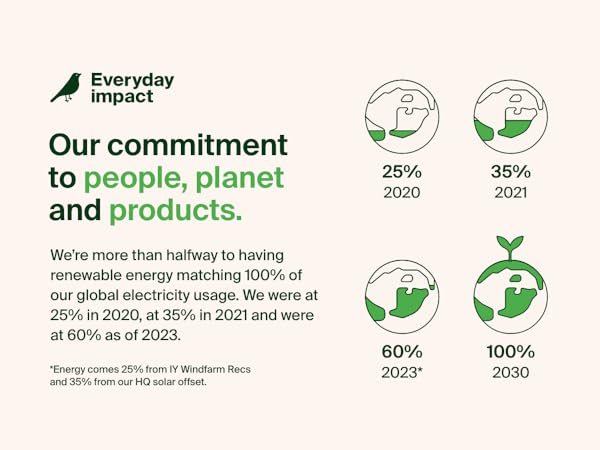 Everyday impact

Our commitment to people, planet and products.

We're more than halfway to having renewable energy matching 100% of our global electricity usage. We were at 25% in 2020, at 35% in 2021 and were at 60% as of 2023.

*Energy comes 25% from IY Windfarm Recs and 35% from our HQ solar offset.

25%
2020

35%
2021

60%
2023*

100%
2030